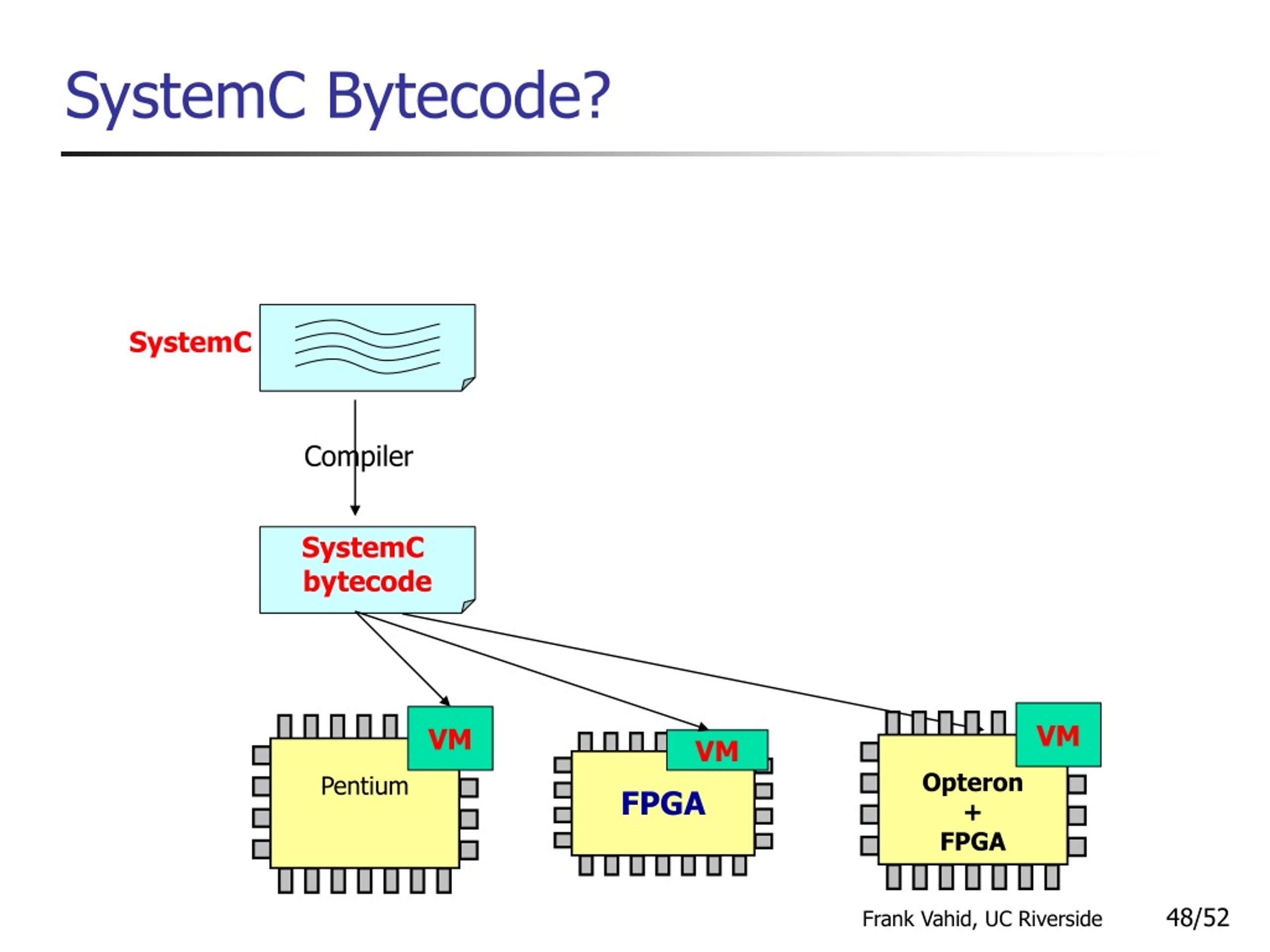 SystemC Bytecode?

SystemC

Compiler

SystemC bytecode

VM

Pentium

VM

FPGA

VM

Opteron
+
FPGA

Frank Vahid, UC Riverside

48/52